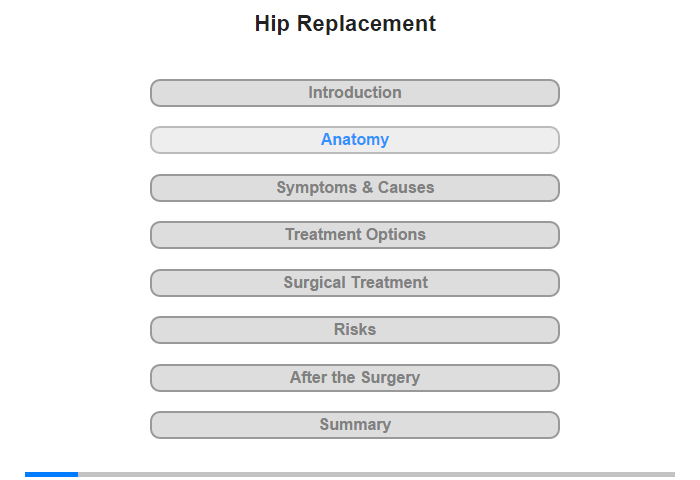 Hip Replacement

Introduction

Anatomy

Symptoms & Causes

Treatment Options

Surgical Treatment

Risks

After the Surgery

Summary